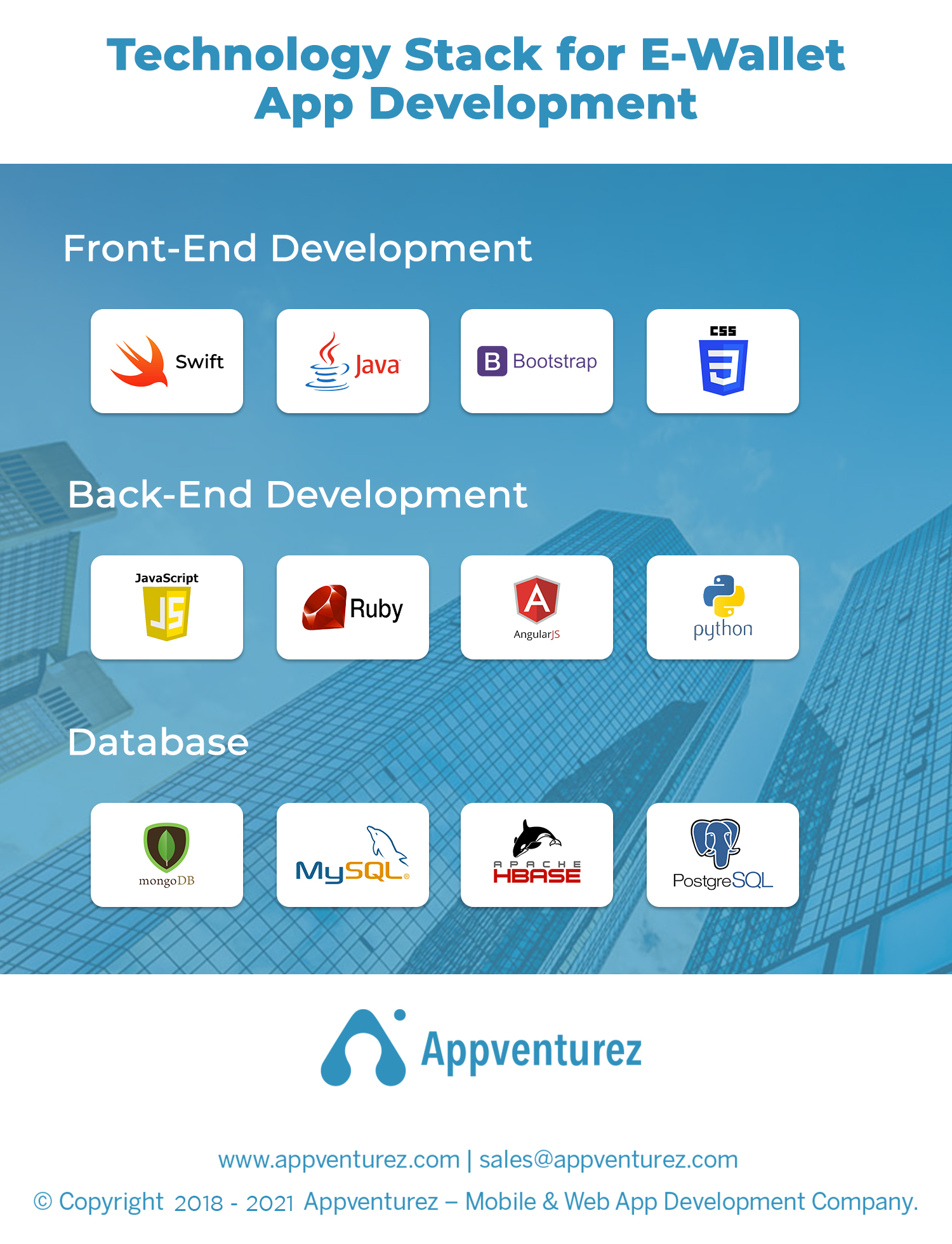 Technology Stack for E-Wallet App Development

Front-End Development

Swift

Java

B Bootstrap

CSS

3

Back-End Development

JavaScript

JS

Ruby

A

AngularJS

python

Database

mongoDB

MySQL

APACHE HBASE

PostgreSQL

Appventurez

www.appventurez.com | sales@appventurez.com

© Copyright 2018 - 2021 Appventurez – Mobile & Web App Development Company.